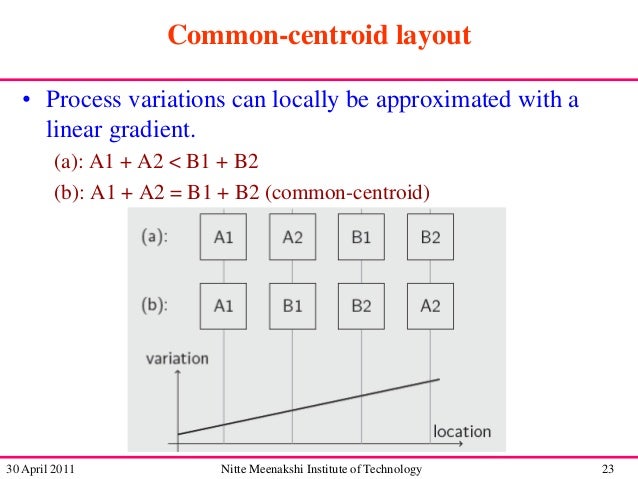 Common-centroid layout

• Process variations can locally be approximated with a linear gradient.

(a): A1 + A2 < B1 + B2

(b): A1 + A2 = B1 + B2 (common-centroid)

(a): A1 A2 B1 B2

(b): A1 B1 B2 A2

variation

location

30 April 2011 Nitte Meenakshi Institute of Technology 23